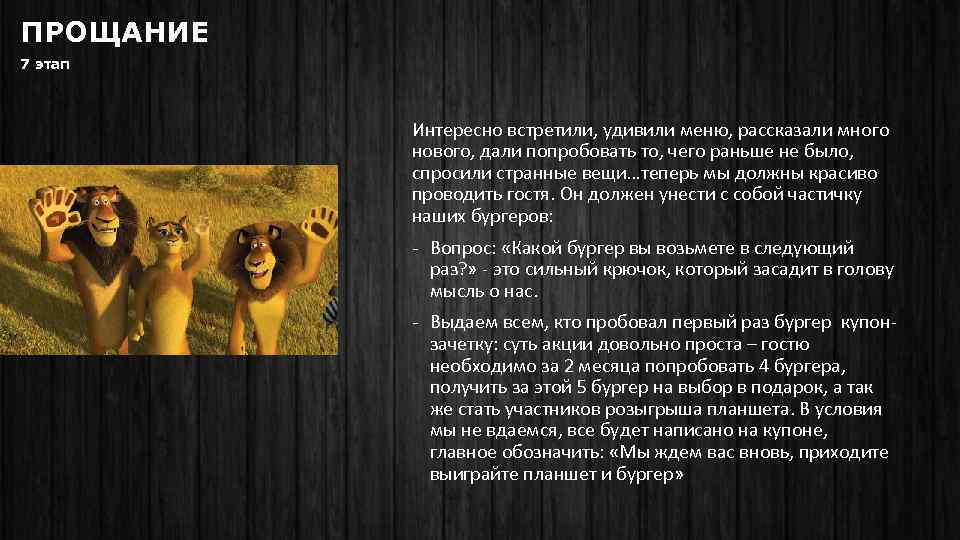 ПРОЩАНИЕ
7 этап

Интересно встретили, удивили меню, рассказали много нового, дали попробовать то, чего раньше не было, спросили странные вещи…теперь мы должны красиво проводить гостя. Он должен унести с собой частичку наших бургеров:

- Вопрос: «Какой бургер вы возьмете в следующий раз?» - это сильный крючок, который засадит в голову мысль о нас.

- Выдаем всем, кто пробовал первый раз бургер купон-зачетку: суть акции довольно проста – гостю необходимо за 2 месяца попробовать 4 бургера, получить за этой 5 бургер на выбор в подарок, а так же стать участников розыгрыша планшета. В условия мы не вдаемся, все будет написано на купоне, главное обозначить: «Мы ждем вас вновь, приходите выиграйте планшет и бургер»